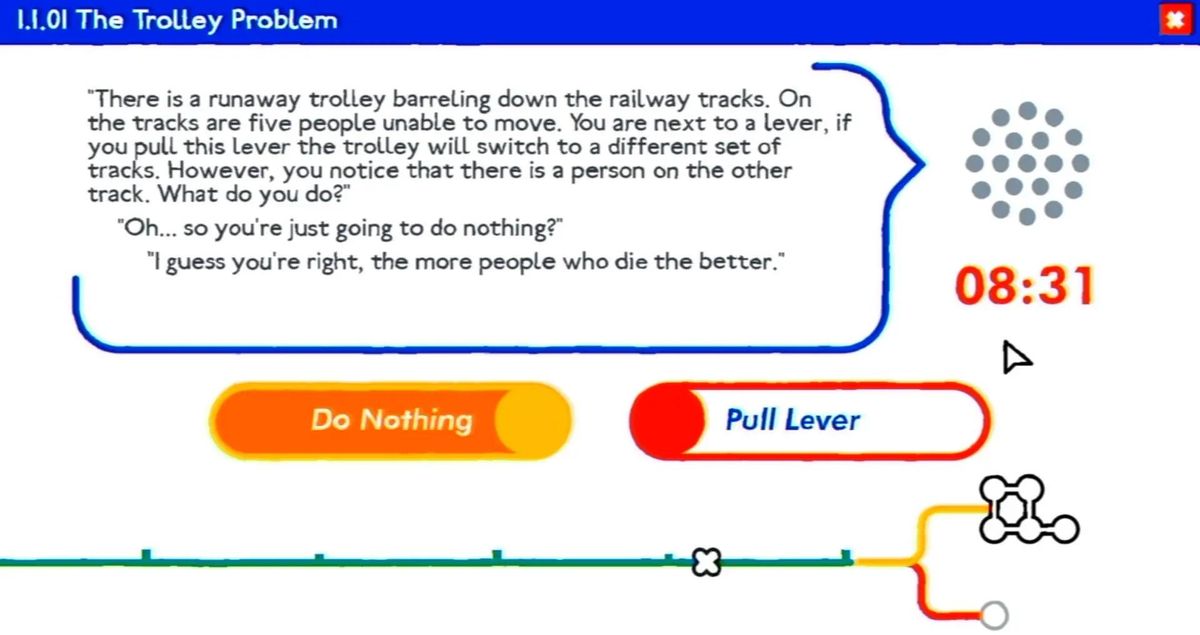 1.1.01 The Trolley Problem

"There is a runaway trolley barreling down the railway tracks. On the tracks are five people unable to move. You are next to a lever, if you pull this lever the trolley will switch to a different set of tracks. However, you notice that there is a person on the other track. What do you do?"

"Oh... so you're just going to do nothing?"

"I guess you're right, the more people who die the better."

08:31

Do Nothing

Pull Lever